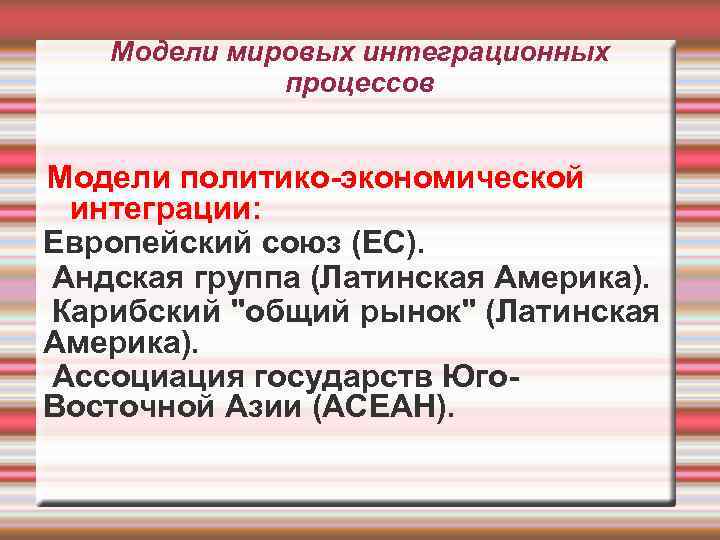 Модели мировых интеграционных процессов

Модели политико-экономической интеграции:

Европейский союз (ЕС).

Андская группа (Латинская Америка).

Карибский "общий рынок" (Латинская Америка).

Ассоциация государств Юго-Восточной Азии (АСЕАН).